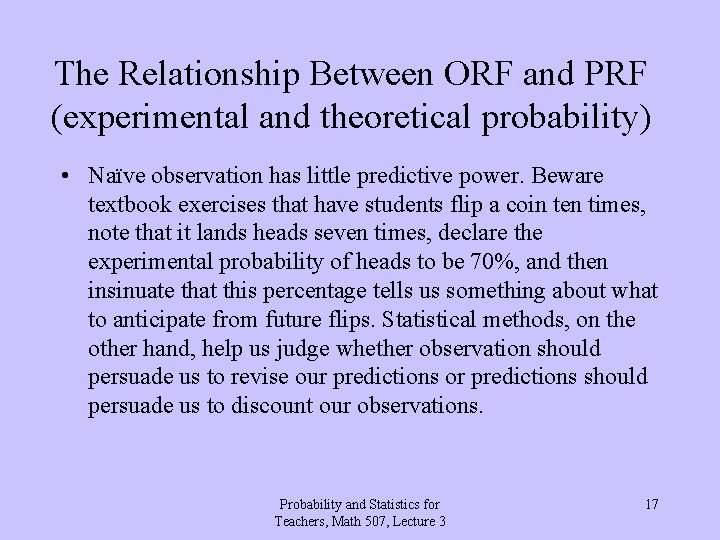 The Relationship Between ORF and PRF (experimental and theoretical probability)

• Naïve observation has little predictive power. Beware textbook exercises that have students flip a coin ten times, note that it lands heads seven times, declare the experimental probability of heads to be 70%, and then insinuate that this percentage tells us something about what to anticipate from future flips. Statistical methods, on the other hand, help us judge whether observation should persuade us to revise our predictions or predictions should persuade us to discount our observations.

Probability and Statistics for Teachers, Math 507, Lecture 3

17